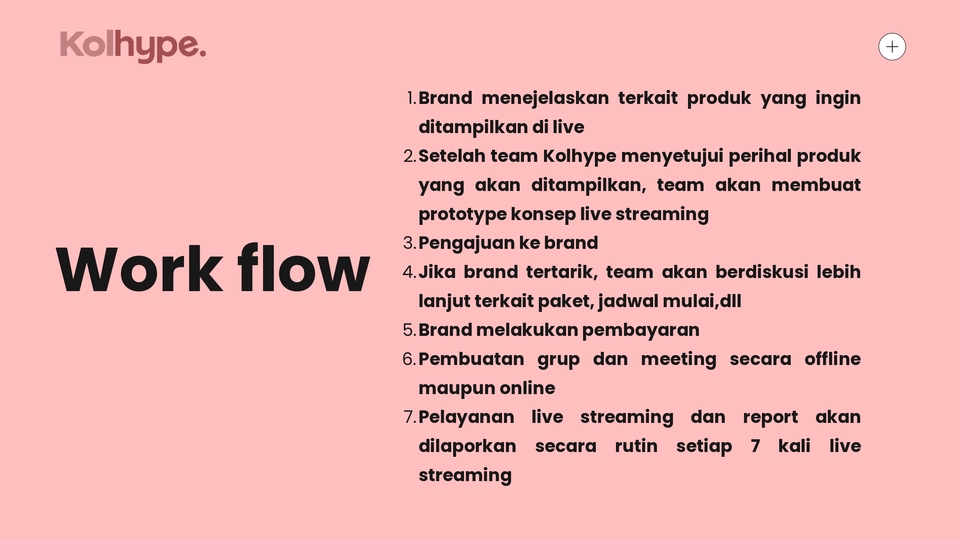 Kolhype.

Work flow

1. Brand menejelaskan terkait produk yang ingin ditampilkan di live
2. Setelah team Kolhype menyetujui perihal produk yang akan ditampilkan, team akan membuat prototype konsep live streaming
3. Pengajuan ke brand
4. Jika brand tertarik, team akan berdiskusi lebih lanjut terkait paket, jadwal mulai,dll
5. Brand melakukan pembayaran
6. Pembuatan grup dan meeting secara offline maupun online
7. Pelayanan live streaming dan report akan dilaporkan secara rutin setiap 7 kali live streaming